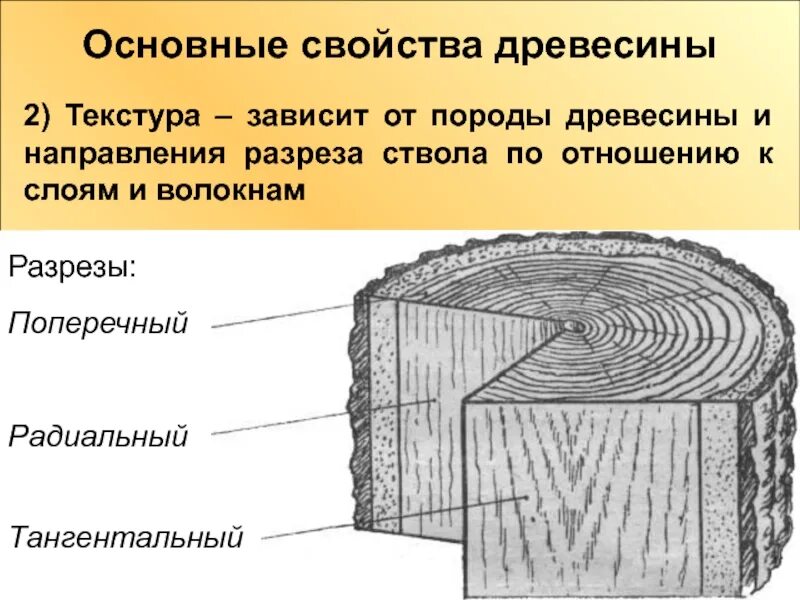 Основные свойства древесины

2) Текстура – зависит от породы древесины и направления разреза ствола по отношению к слоям и волокнам

Разрезы:

Поперечный

Радиальный

Тангентальный